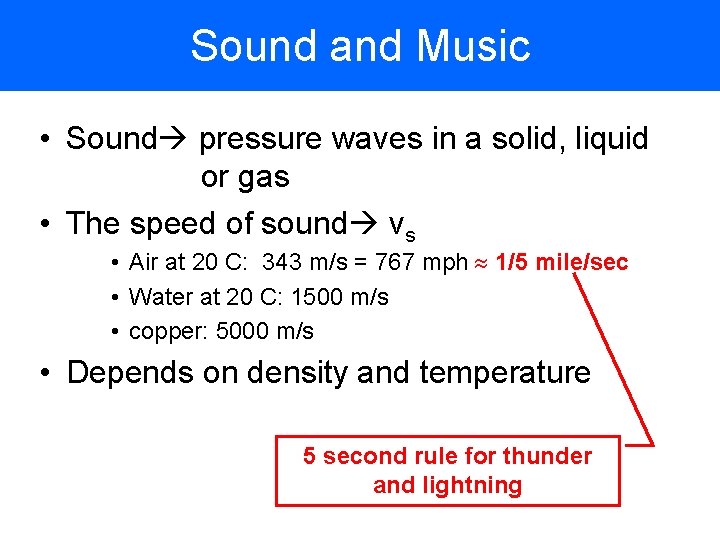 Sound and Music

• Sound→ pressure waves in a solid, liquid or gas

• The speed of sound→ $v_s$

• Air at 20 C: 343 m/s = 767 mph ≈ 1/5 mile/sec

• Water at 20 C: 1500 m/s

• copper: 5000 m/s

• Depends on density and temperature

5 second rule for thunder and lightning